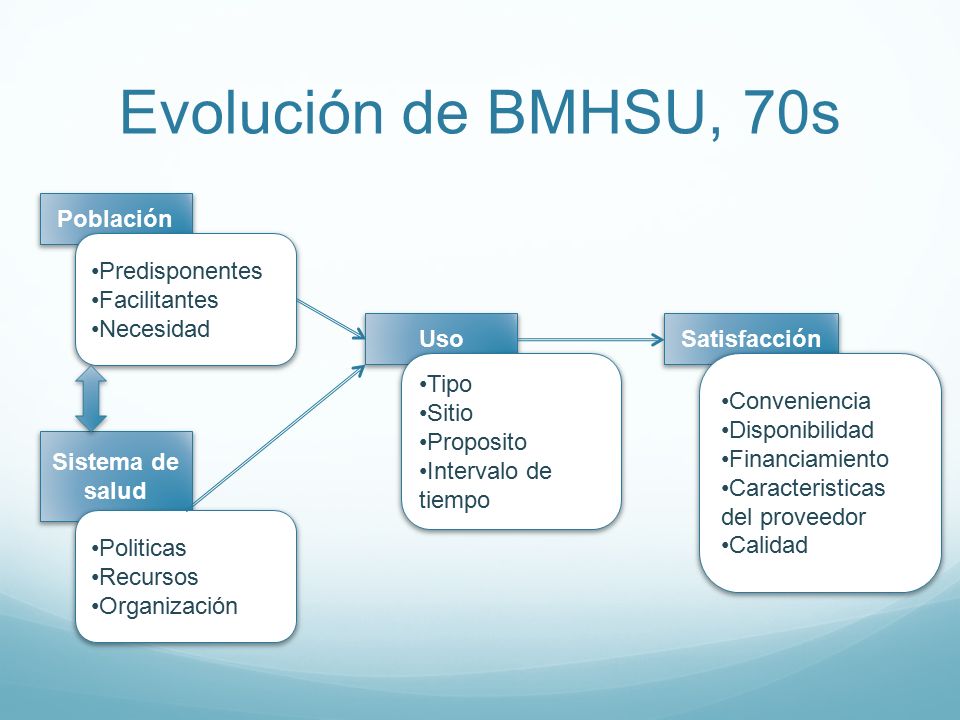 Evolución de BMHSU, 70s

Población

•Predisponentes
•Facilitantes
•Necesidad

Sistema de salud

•Politicas
•Recursos
•Organización

Uso

•Tipo
•Sitio
•Proposito
•Intervalo de tiempo

Satisfacción

•Conveniencia
•Disponibilidad
•Financiamiento
•Caracteristicas del proveedor
•Calidad